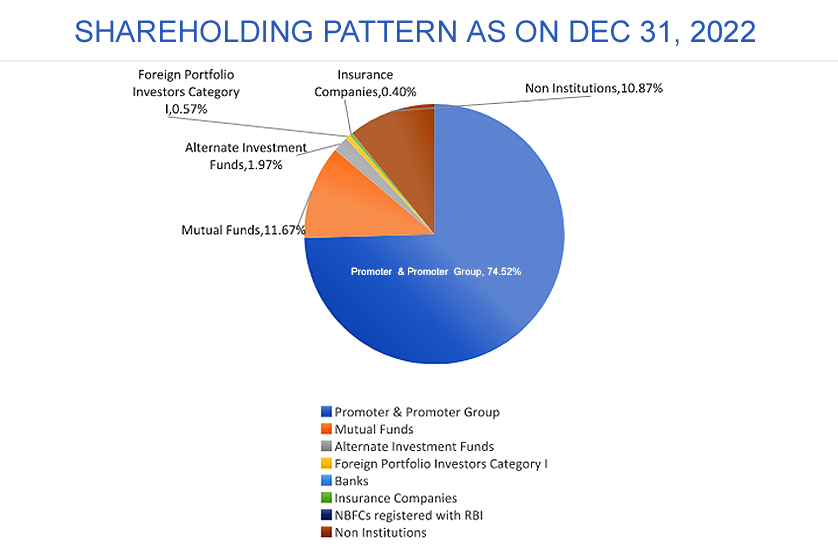 SHAREHOLDING PATTERN AS ON DEC 31, 2022

Foreign Portfolio Investors Category I,0.57%

Insurance Companies,0.40%

Non Institutions,10.87%

Alternate Investment Funds,1.97%

Mutual Funds,11.67%

Promoter & Promoter Group, 74.52%

Promoter & Promoter Group
Mutual Funds
Alternate Investment Funds
Foreign Portfolio Investors Category I
Banks
Insurance Companies
NBFCs registered with RBI
Non Institutions